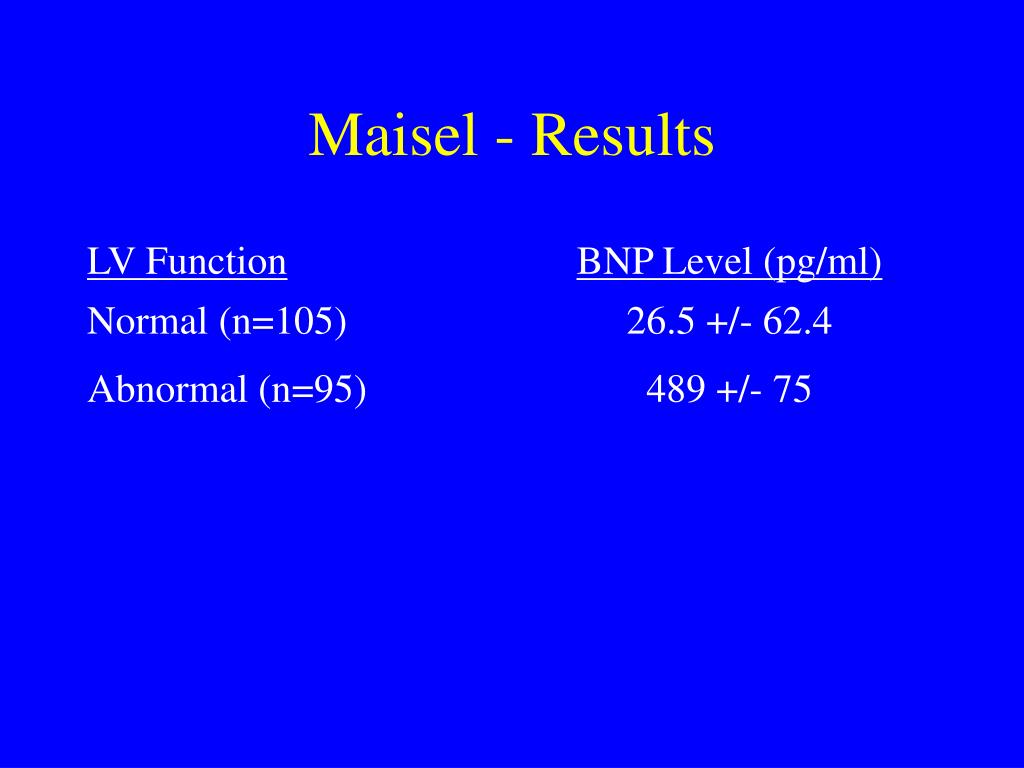 Maisel - Results

| LV Function | BNP Level (pg/ml) |
|---|---|
| Normal (n=105) | 26.5 +/- 62.4 |
| Abnormal (n=95) | 489 +/- 75 |